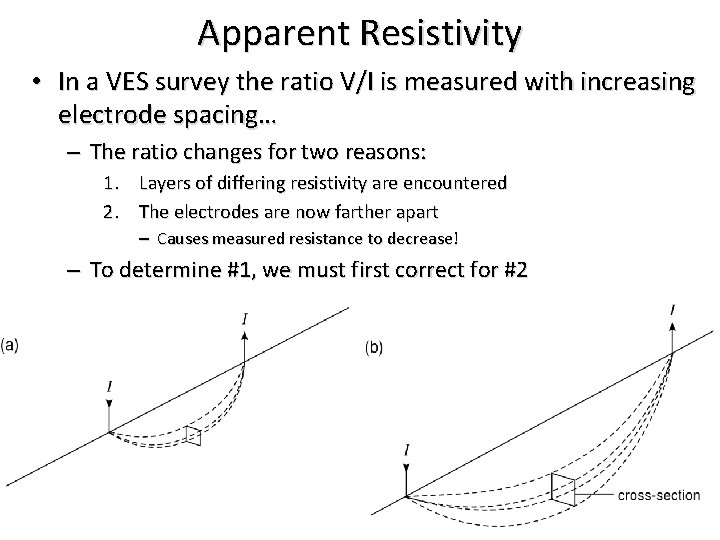 Apparent Resistivity

• In a VES survey the ratio V/I is measured with increasing electrode spacing…

– The ratio changes for two reasons:

1. Layers of differing resistivity are encountered

2. The electrodes are now farther apart

– Causes measured resistance to decrease!

– To determine #1, we must first correct for #2

(a)

$I$

$I$

(b)

$I$

$I$

cross-section